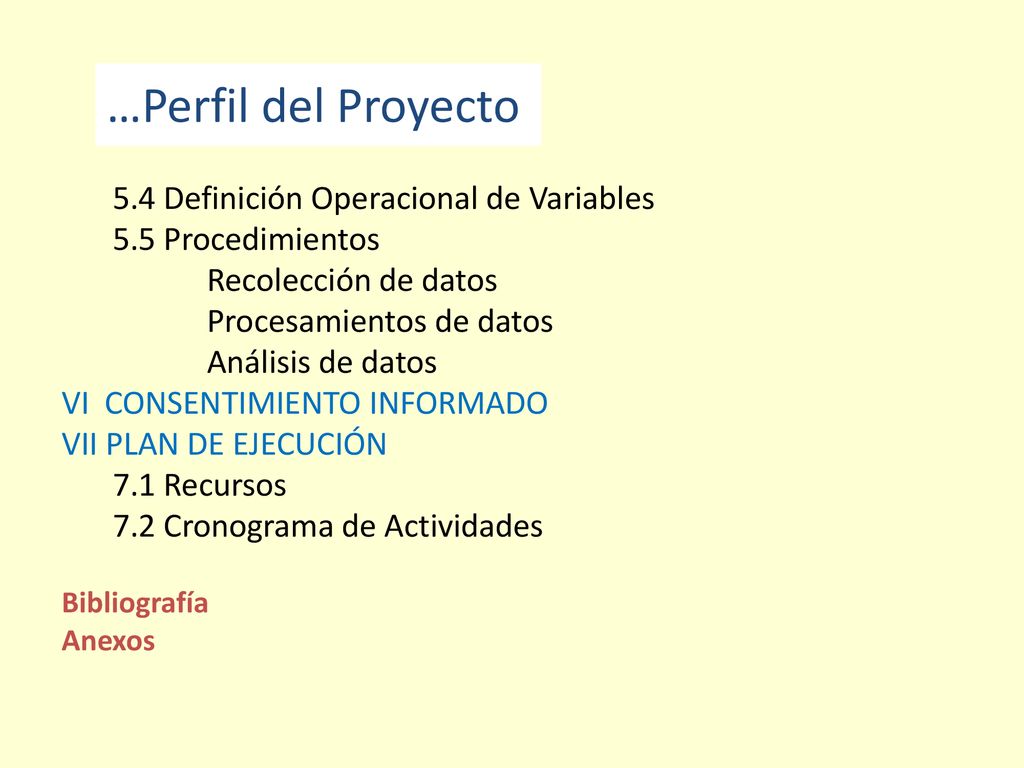 …Perfil del Proyecto

5.4 Definición Operacional de Variables
5.5 Procedimientos
Recolección de datos
Procesamientos de datos
Análisis de datos
VI CONSENTIMIENTO INFORMADO
VII PLAN DE EJECUCIÓN
7.1 Recursos
7.2 Cronograma de Actividades

Bibliografía
Anexos